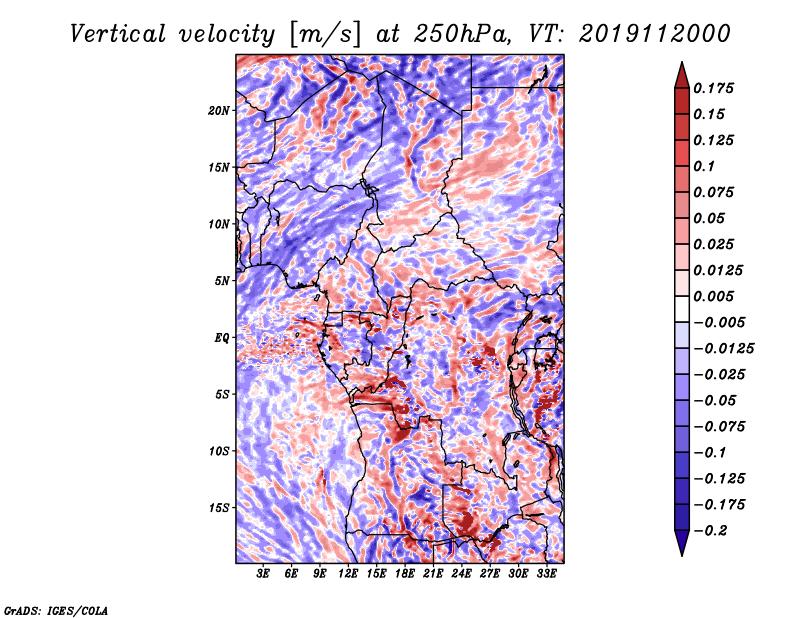 Vertical velocity [m/s] at 250hPa, VT: 2019112000

20N
15N
10N
5N
EQ
5S
10S
15S

3E 6E 9E 12E 15E 18E 21E 24E 27E 30E 33E

0.175
0.15
0.125
0.1
0.075
0.05
0.025
0.0125
0.005
−0.005
−0.0125
−0.025
−0.05
−0.075
−0.1
−0.125
−0.175
−0.2

GrADS: IGES/COLA